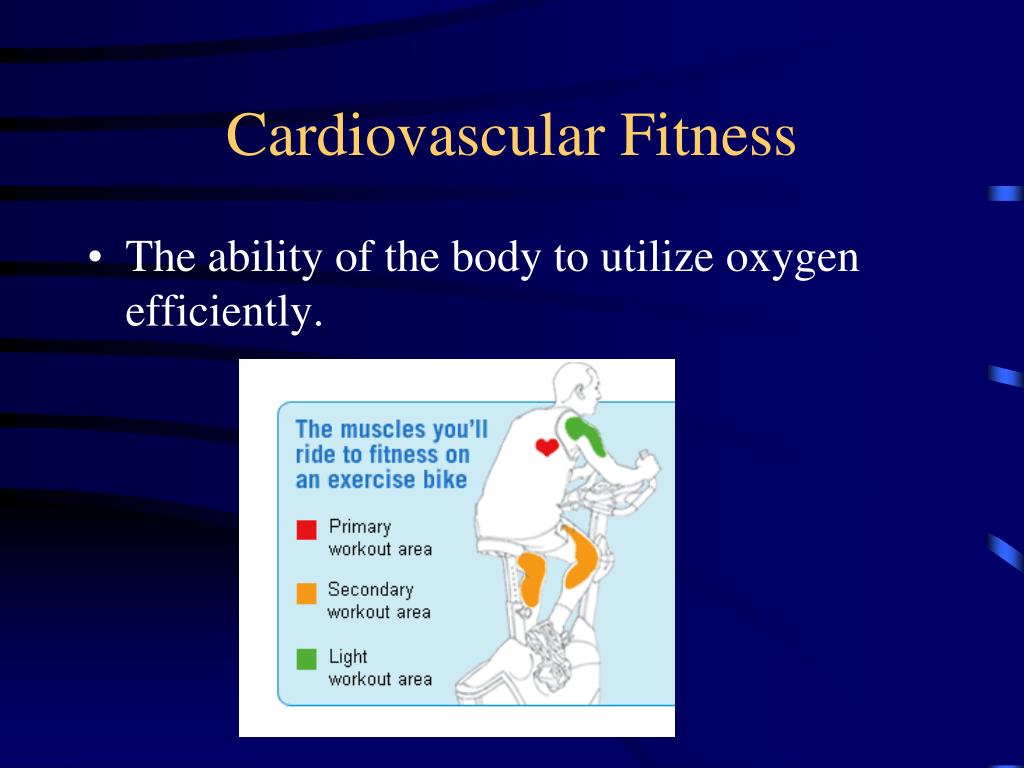 Cardiovascular Fitness

• The ability of the body to utilize oxygen efficiently.

The muscles you'll ride to fitness on an exercise bike

Primary workout area

Secondary workout area

Light workout area